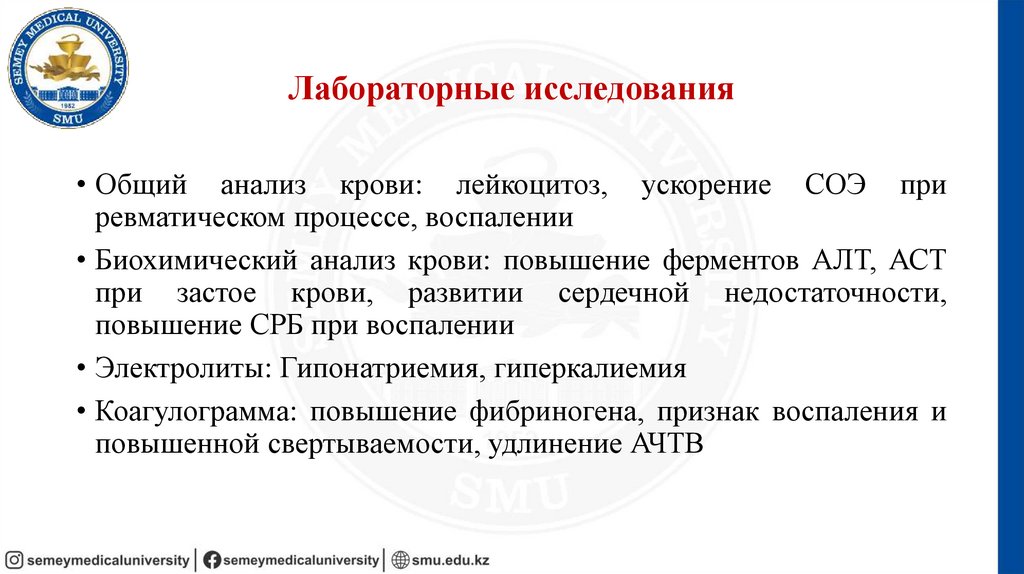 SEMEY MEDICAL UNIVERSITY
1952
SMU

Лабораторные исследования

• Общий анализ крови: лейкоцитоз, ускорение СОЭ при ревматическом процессе, воспалении

• Биохимический анализ крови: повышение ферментов АЛТ, АСТ при застое крови, развитии сердечной недостаточности, повышение СРБ при воспалении

• Электролиты: Гипонатриемия, гиперкалиемия

• Коагулограмма: повышение фибриногена, признак воспаления и повышенной свертываемости, удлинение АЧТВ

semeymedicaluniversity | semeymedicaluniversity | smu.edu.kz